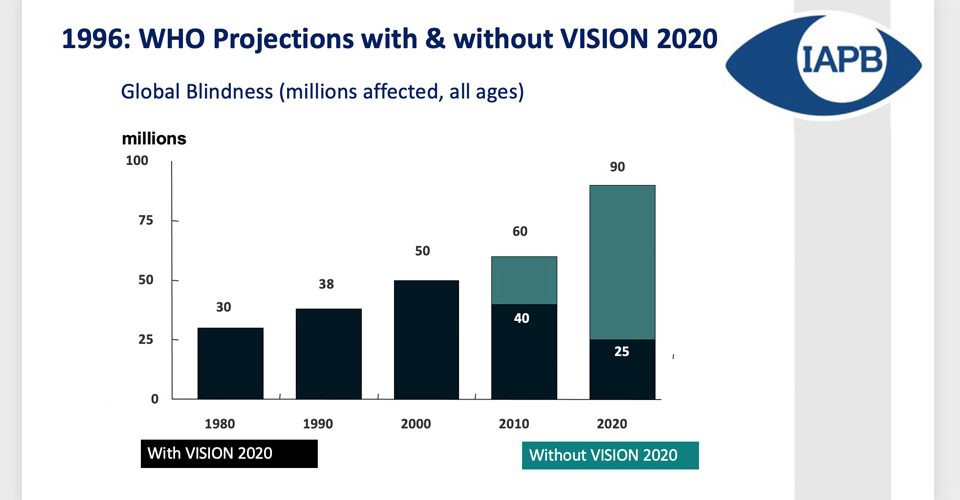 1996: WHO Projections with & without VISION 2020

IAPB

Global Blindness (millions affected, all ages)

millions

100
75
50
25
0

30
38
50
60
40
90
25

1980
1990
2000
2010
2020

With VISION 2020

Without VISION 2020